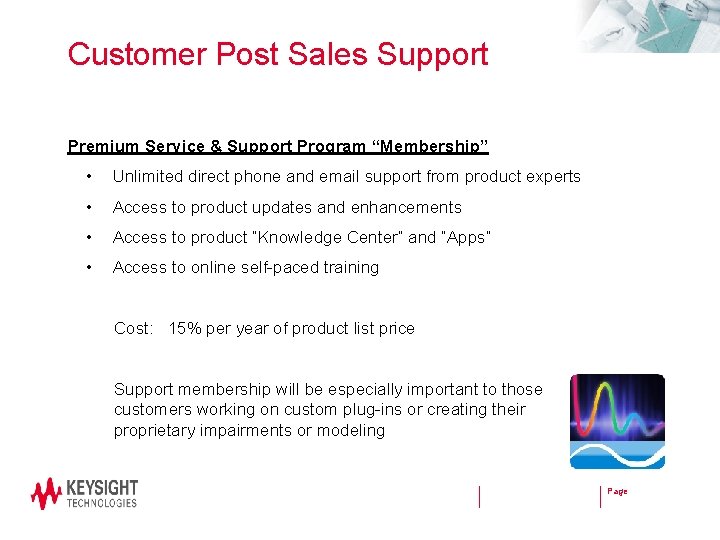 Customer Post Sales Support

Premium Service & Support Program “Membership”

• Unlimited direct phone and email support from product experts
• Access to product updates and enhancements
• Access to product "Knowledge Center" and "Apps"
• Access to online self-paced training

Cost: 15% per year of product list price

Support membership will be especially important to those customers working on custom plug-ins or creating their proprietary impairments or modeling

KEYSIGHT TECHNOLOGIES

Page